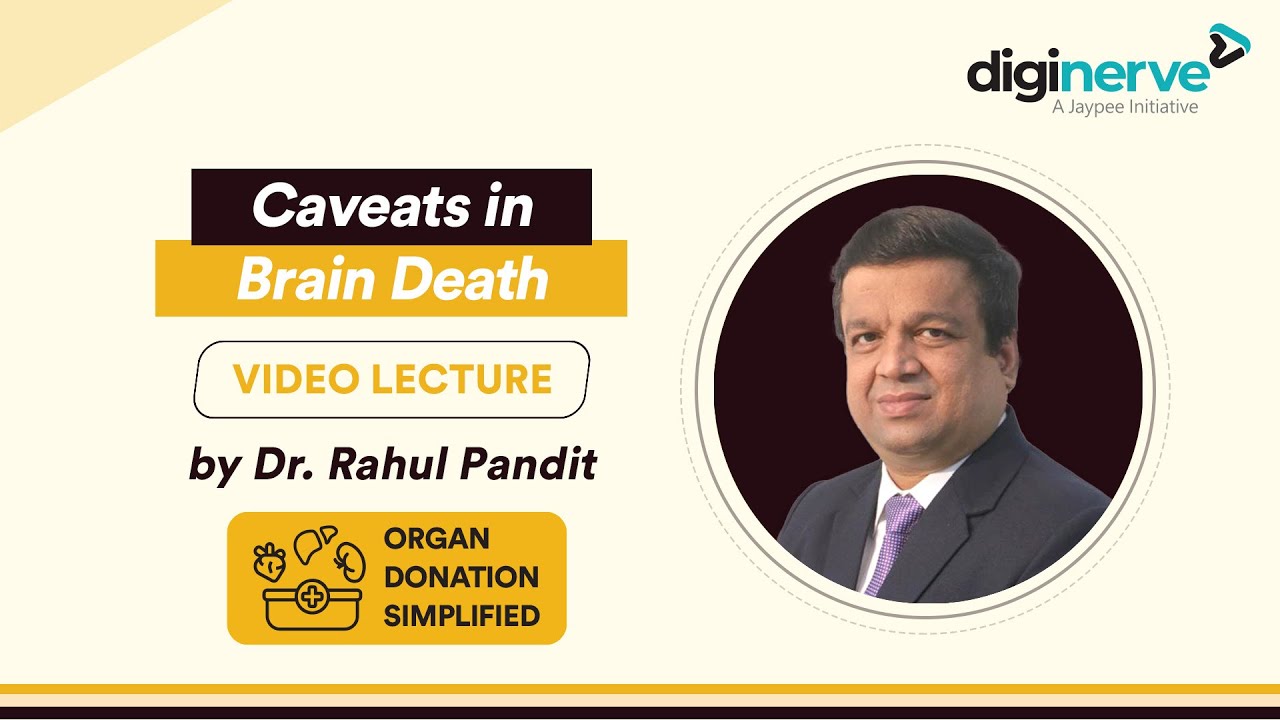 diginerve
A Jaypee Initiative

Caveats in
Brain Death

VIDEO LECTURE

by Dr. Rahul Pandit

ORGAN
DONATION
SIMPLIFIED